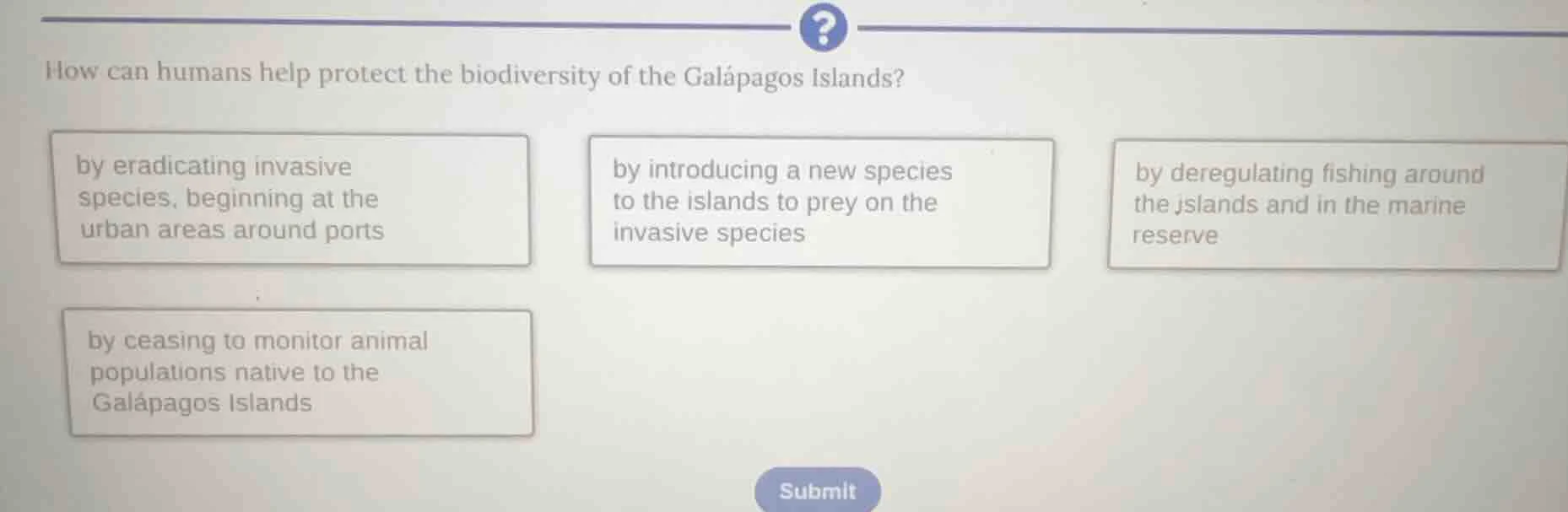 ?

How can humans help protect the biodiversity of the Galápagos Islands?

by eradicating invasive species, beginning at the urban areas around ports

by introducing a new species to the islands to prey on the invasive species

by deregulating fishing around the islands and in the marine reserve

by ceasing to monitor animal populations native to the Galápagos Islands

Submit